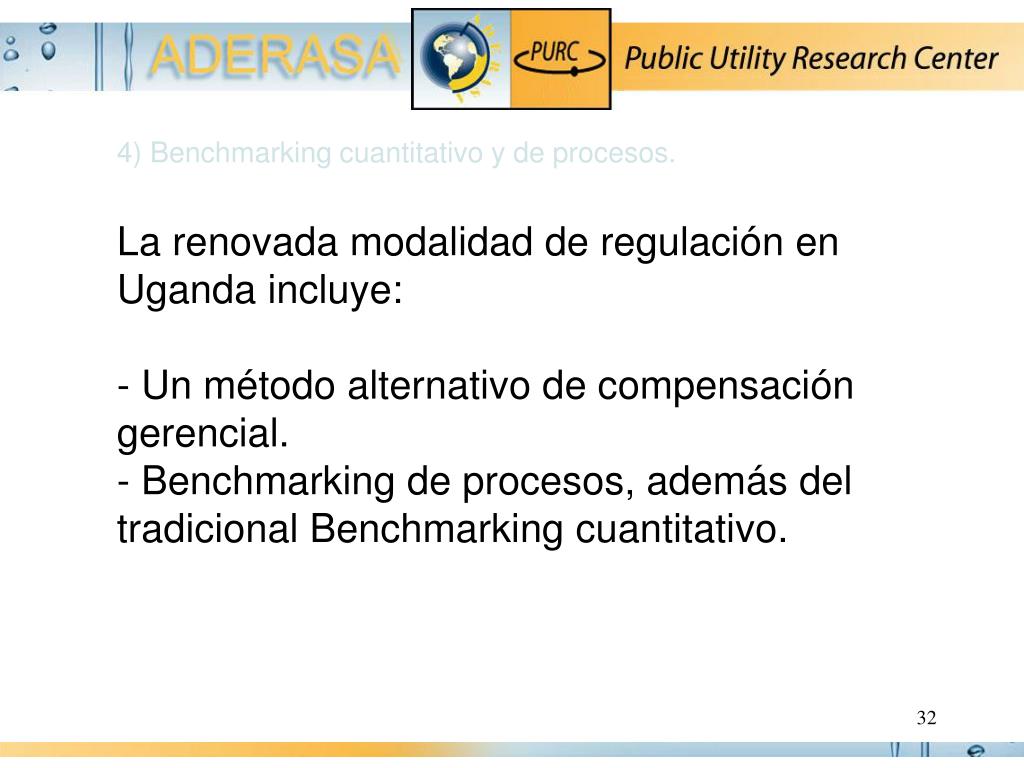 ADERASA

PURC

Public Utility Research Center

4) Benchmarking cuantitativo y de procesos.

La renovada modalidad de regulación en Uganda incluye:

- Un método alternativo de compensación gerencial.
- Benchmarking de procesos, además del tradicional Benchmarking cuantitativo.

32